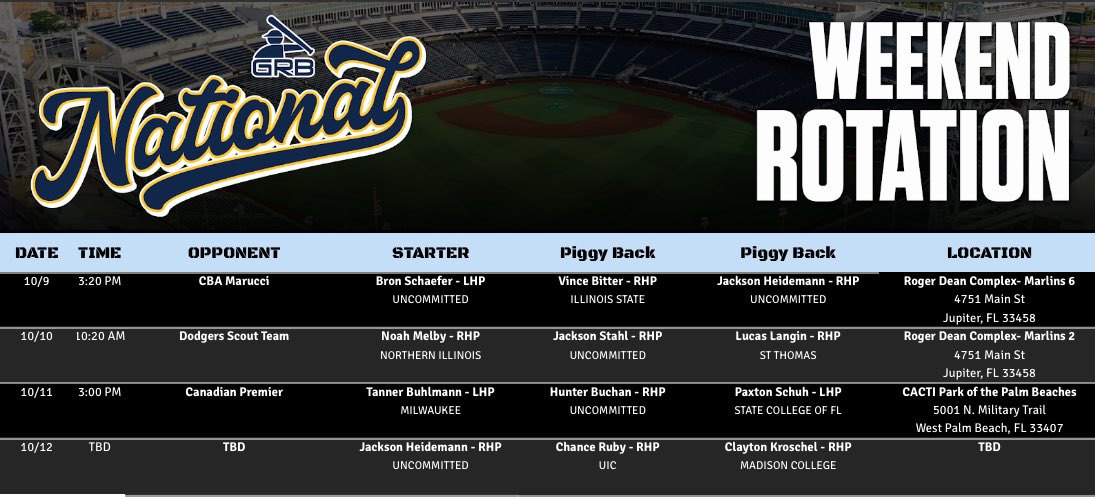 GRB

National

WEEKEND ROTATION

| DATE | TIME | OPPONENT | STARTER | Piggy Back | Piggy Back | LOCATION |
|---|---|---|---|---|---|---|
| 10/9 | 3:20 PM | CBA Marucci | Bron Schaefer - LHP UNCOMMITTED | Vince Bitter - RHP ILLINOIS STATE | Jackson Heidemann - RHP UNCOMMITTED | Roger Dean Complex- Marlins 6 4751 Main St Jupiter, FL 33458 |
| 10/10 | 10:20 AM | Dodgers Scout Team | Noah Melby - RHP NORTHERN ILLINOIS | Jackson Stahl - RHP UNCOMMITTED | Lucas Langin - RHP ST THOMAS | Roger Dean Complex- Marlins 2 4751 Main St Jupiter, FL 33458 |
| 10/11 | 3:00 PM | Canadian Premier | Tanner Buhlmann - LHP MILWAUKEE | Hunter Buchan - RHP UNCOMMITTED | Paxton Schuh - LHP STATE COLLEGE OF FL | CACTI Park of the Palm Beaches 5001 N. Military Trail West Palm Beach, FL 33407 |
| 10/12 | TBD | TBD | Jackson Heidemann - RHP UNCOMMITTED | Chance Ruby - RHP UIC | Clayton Kroschel - RHP MADISON COLLEGE | TBD |